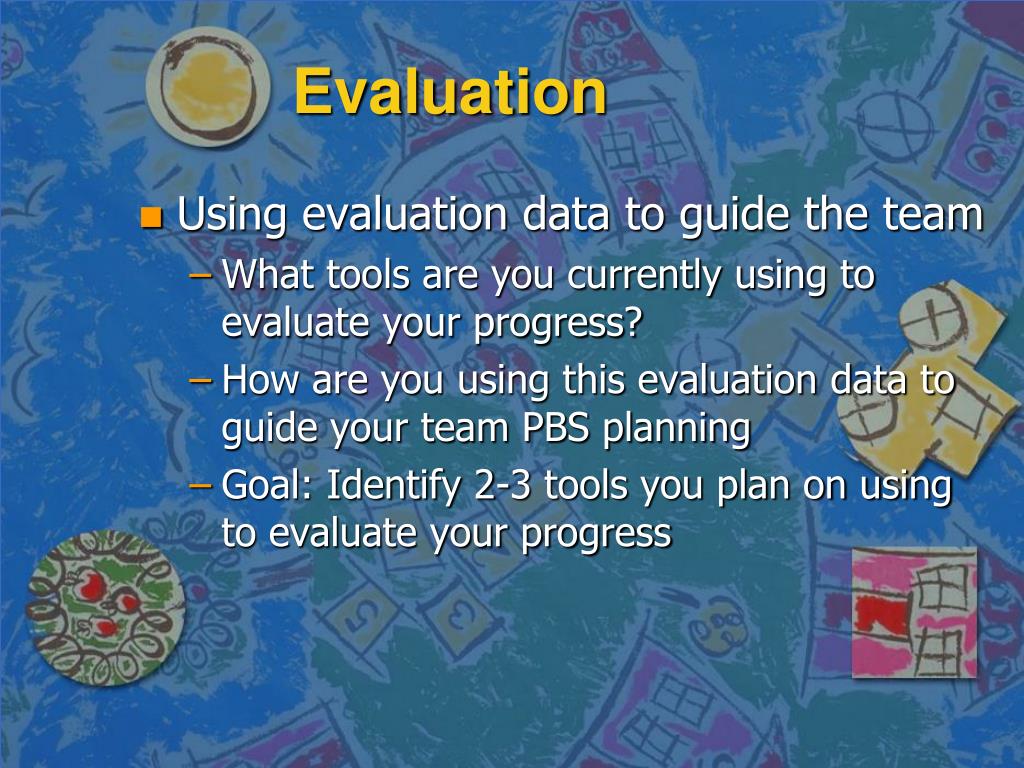 Evaluation

Using evaluation data to guide the team

– What tools are you currently using to evaluate your progress?

– How are you using this evaluation data to guide your team PBS planning

– Goal: Identify 2-3 tools you plan on using to evaluate your progress